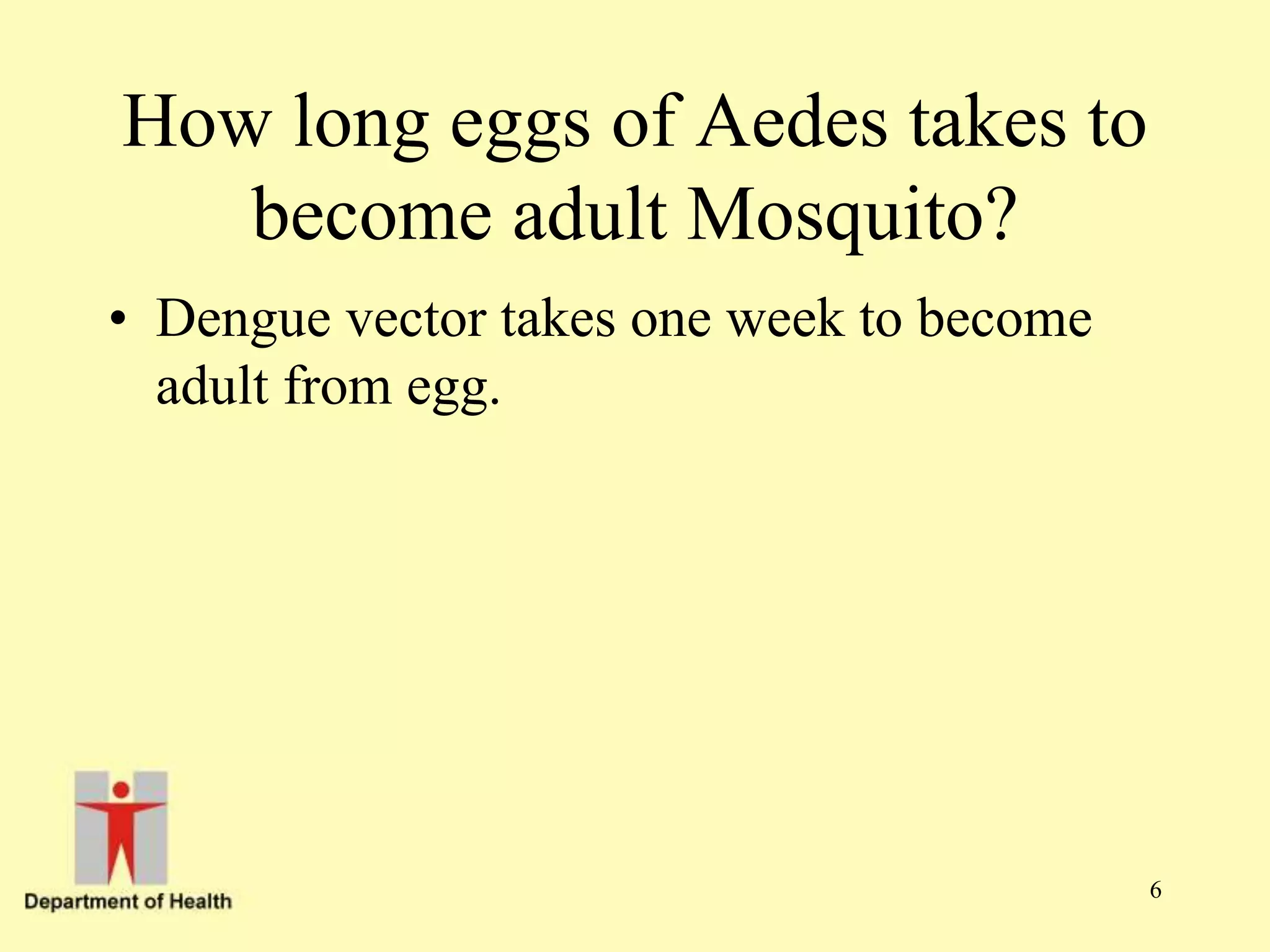 How long eggs of Aedes takes to become adult Mosquito?

• Dengue vector takes one week to become adult from egg.

Department of Health

6